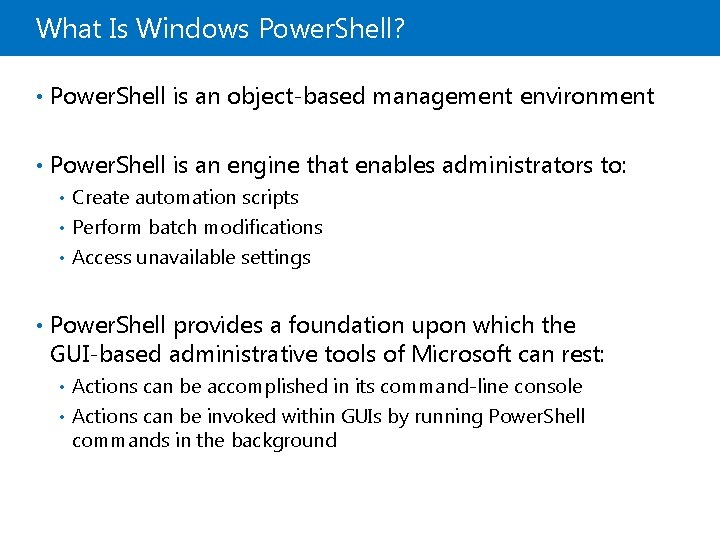 What Is Windows PowerShell?

• PowerShell is an object-based management environment

• PowerShell is an engine that enables administrators to:
  • Create automation scripts
  • Perform batch modifications
  • Access unavailable settings

• PowerShell provides a foundation upon which the GUI-based administrative tools of Microsoft can rest:
  • Actions can be accomplished in its command-line console
  • Actions can be invoked within GUIs by running PowerShell commands in the background